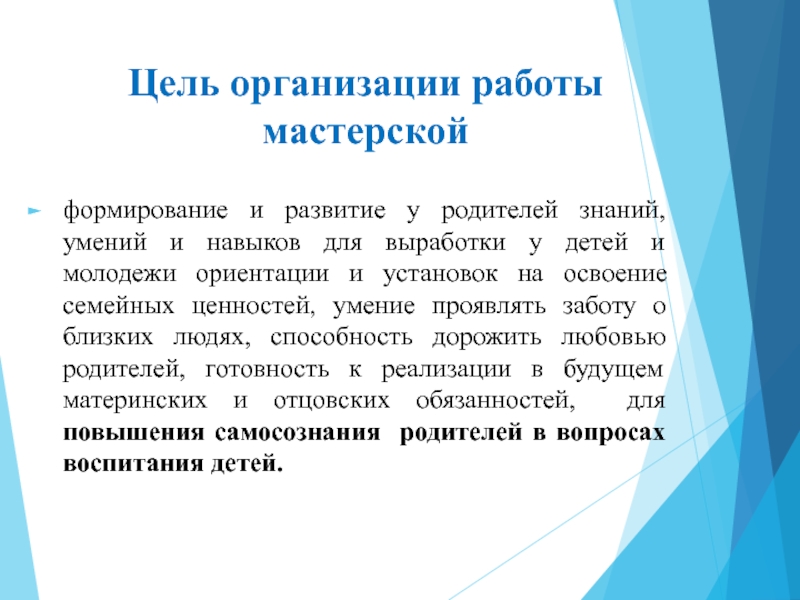 Цель организации работы мастерской

формирование и развитие у родителей знаний, умений и навыков для выработки у детей и молодежи ориентации и установок на освоение семейных ценностей, умение проявлять заботу о близких людях, способность дорожить любовью родителей, готовность к реализации в будущем материнских и отцовских обязанностей, для повышения самосознания родителей в вопросах воспитания детей.